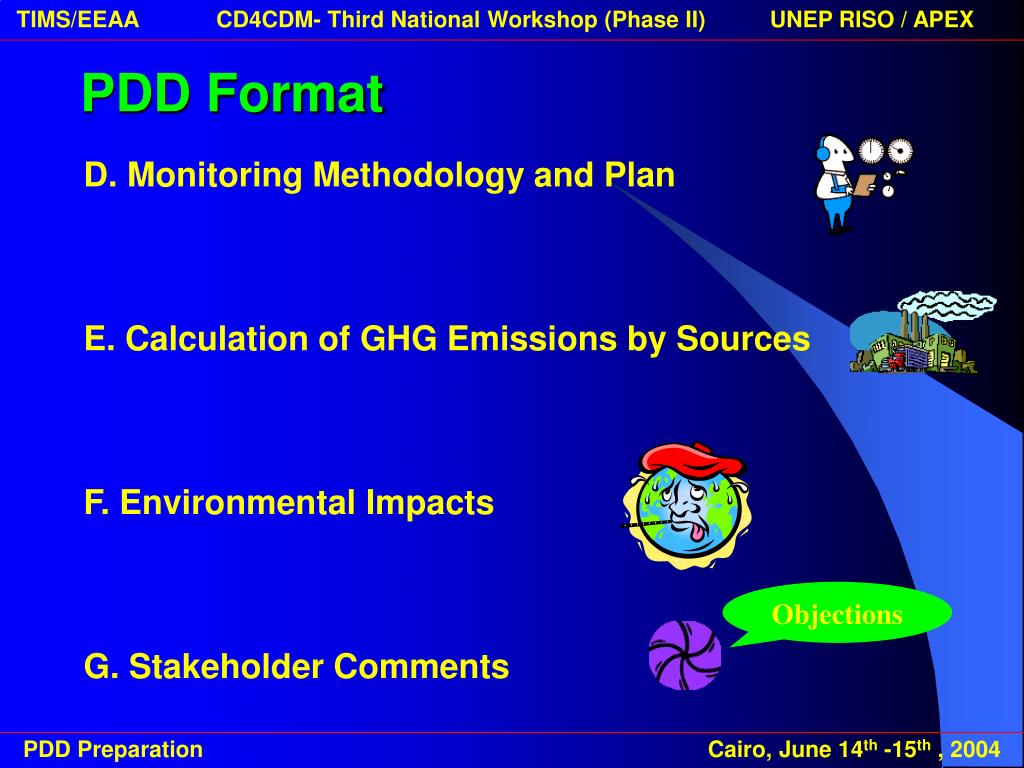 TIMS/EEAA CD4CDM- Third National Workshop (Phase II) UNEP RISO / APEX

PDD Format

D. Monitoring Methodology and Plan

E. Calculation of GHG Emissions by Sources

F. Environmental Impacts

Objections

G. Stakeholder Comments

PDD Preparation

Cairo, June 14$^{th}$ -15$^{th}$ , 2004